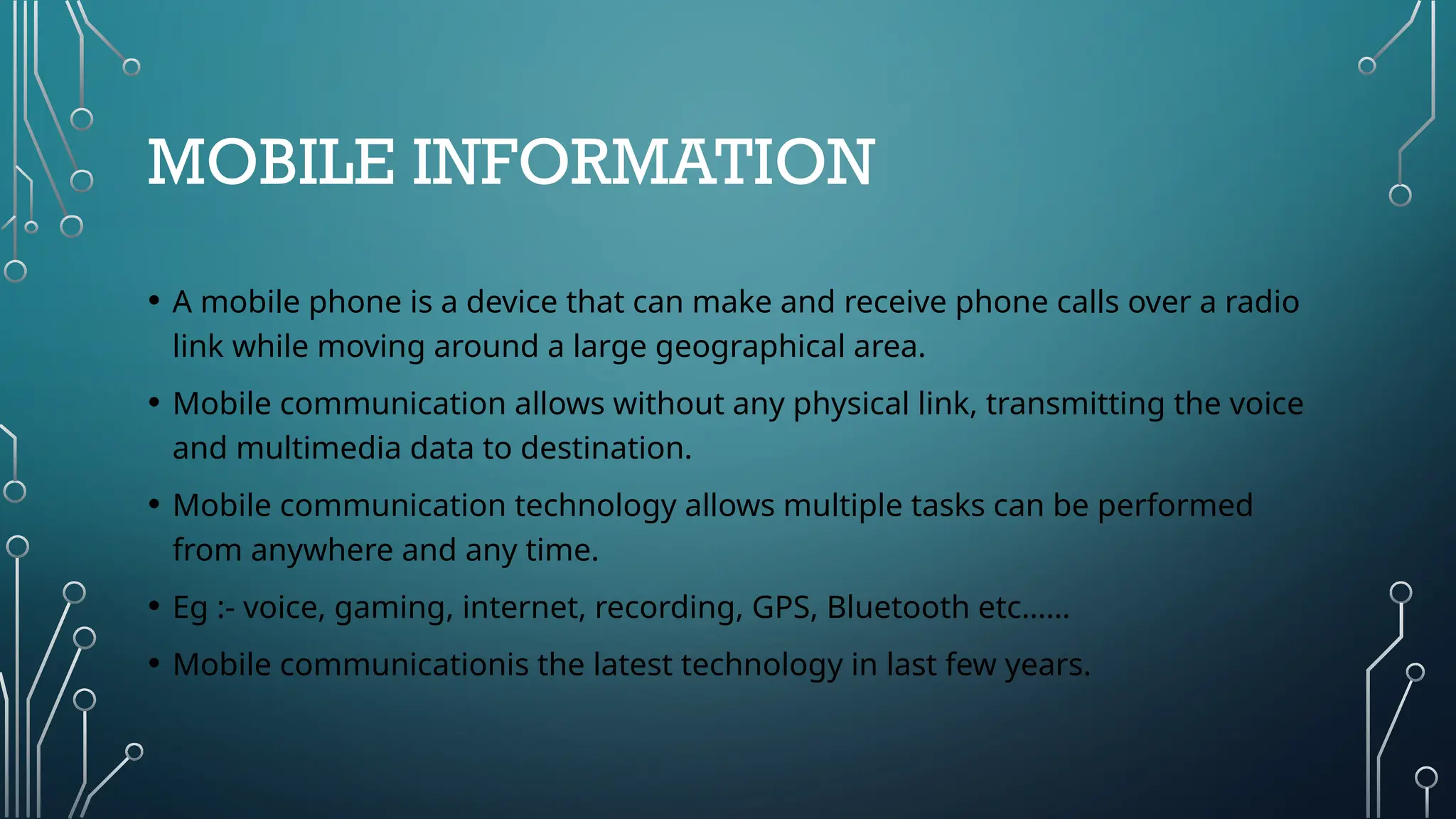 MOBILE INFORMATION

• A mobile phone is a device that can make and receive phone calls over a radio link while moving around a large geographical area.

• Mobile communication allows without any physical link, transmitting the voice and multimedia data to destination.

• Mobile communication technology allows multiple tasks can be performed from anywhere and any time.

• Eg :- voice, gaming, internet, recording, GPS, Bluetooth etc……

• Mobile communicationis the latest technology in last few years.